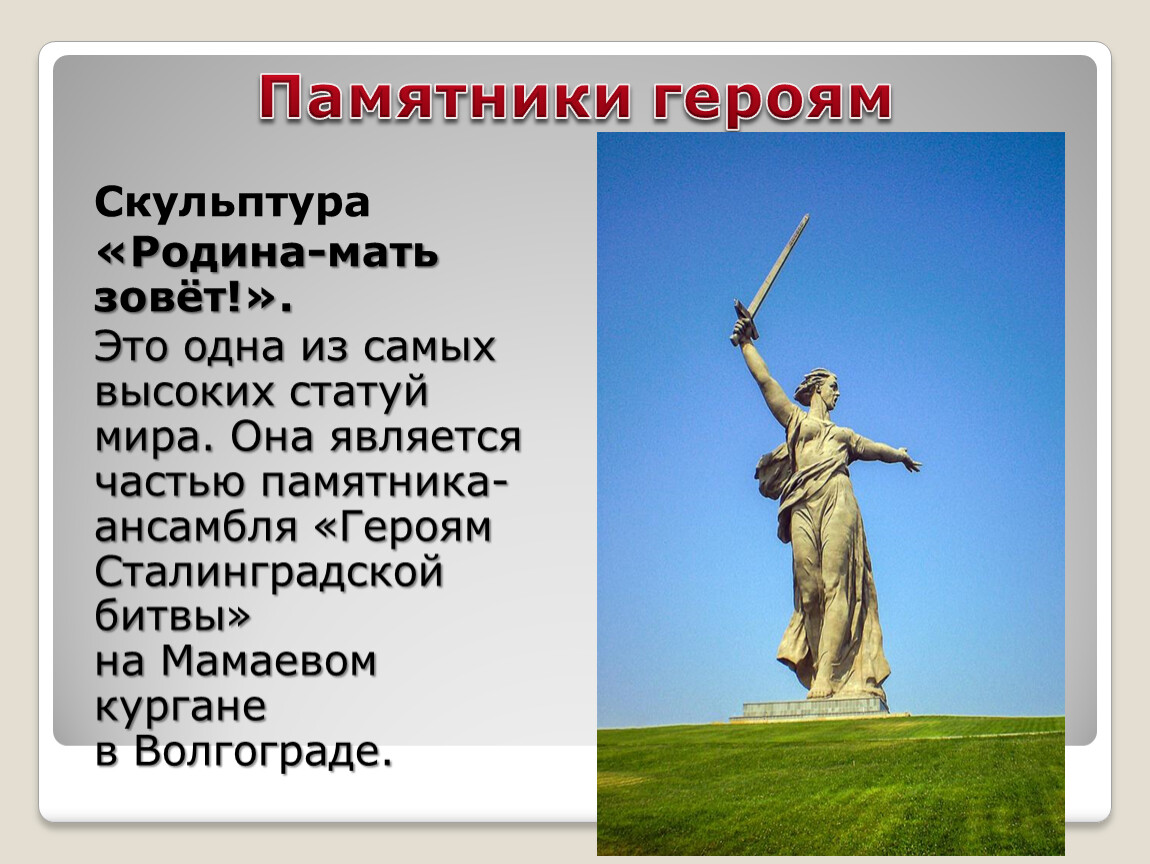 Памятники героям

Скульптура «Родина-мать зовёт!».

Это одна из самых высоких статуй мира. Она является частью памятника-ансамбля «Героям Сталинградской битвы»
на Мамаевом кургане
в Волгограде.